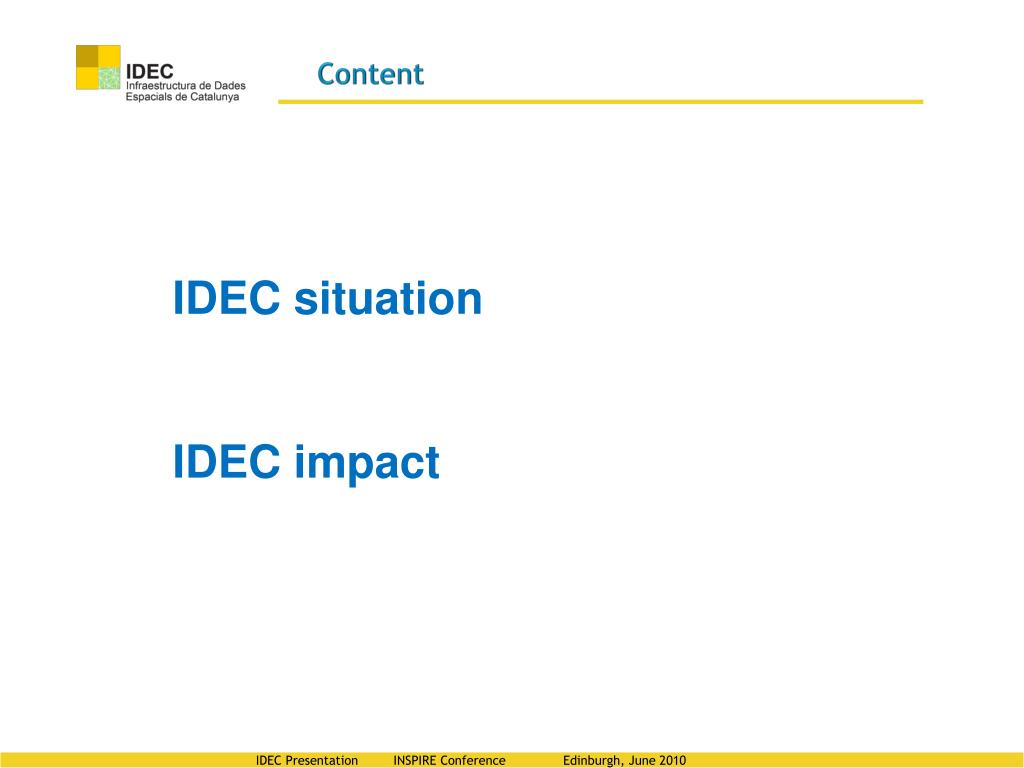 IDEC
Infraestructura de Dades
Espacials de Catalunya

Content

IDEC situation

IDEC impact

IDEC Presentation INSPIRE Conference Edinburgh, June 2010